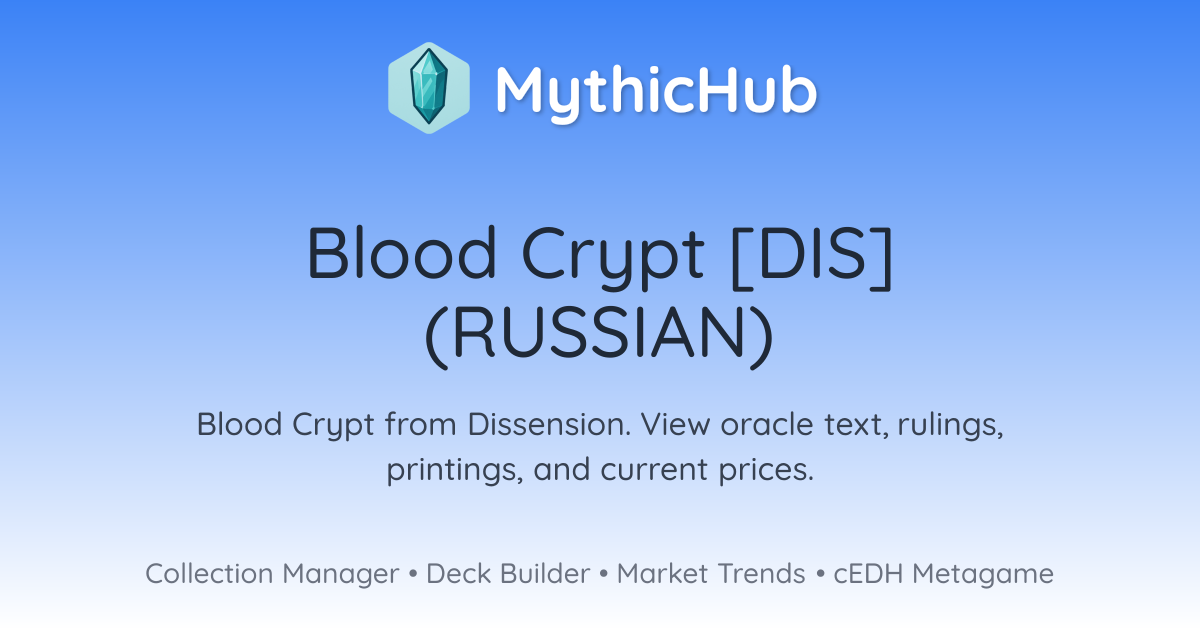 MythicHub

Blood Crypt [DIS] (RUSSIAN)

Blood Crypt from Dissension. View oracle text, rulings, printings, and current prices.

Collection Manager • Deck Builder • Market Trends • cEDH Metagame